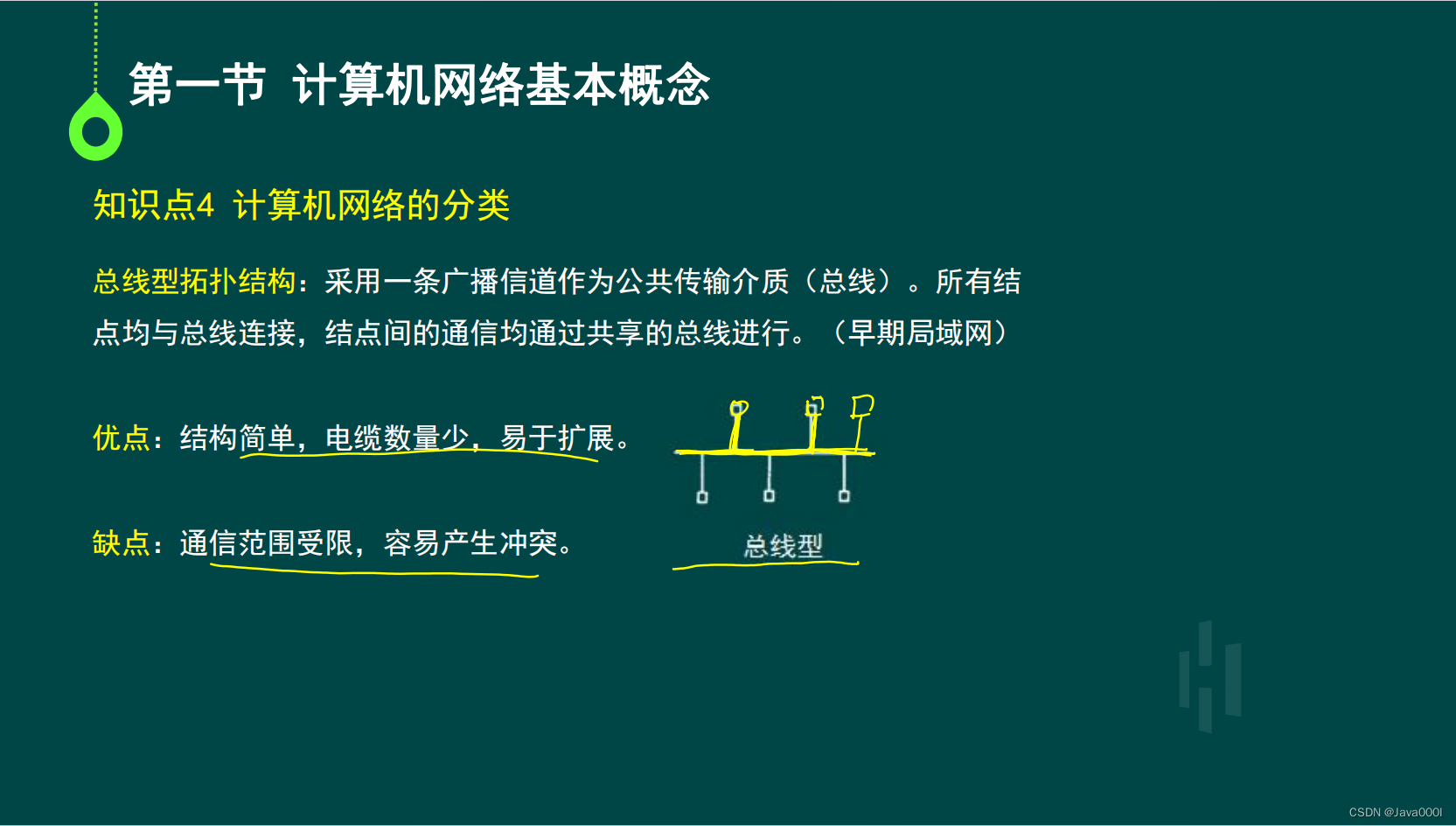 第一节 计算机网络基本概念

知识点4 计算机网络的分类

总线型拓扑结构：采用一条广播信道作为公共传输介质（总线）。所有结点均与总线连接，结点间的通信均通过共享的总线进行。（早期局域网）

优点：结构简单，电缆数量少，易于扩展。

缺点：通信范围受限，容易产生冲突。

总线型

CSDN @Java000l